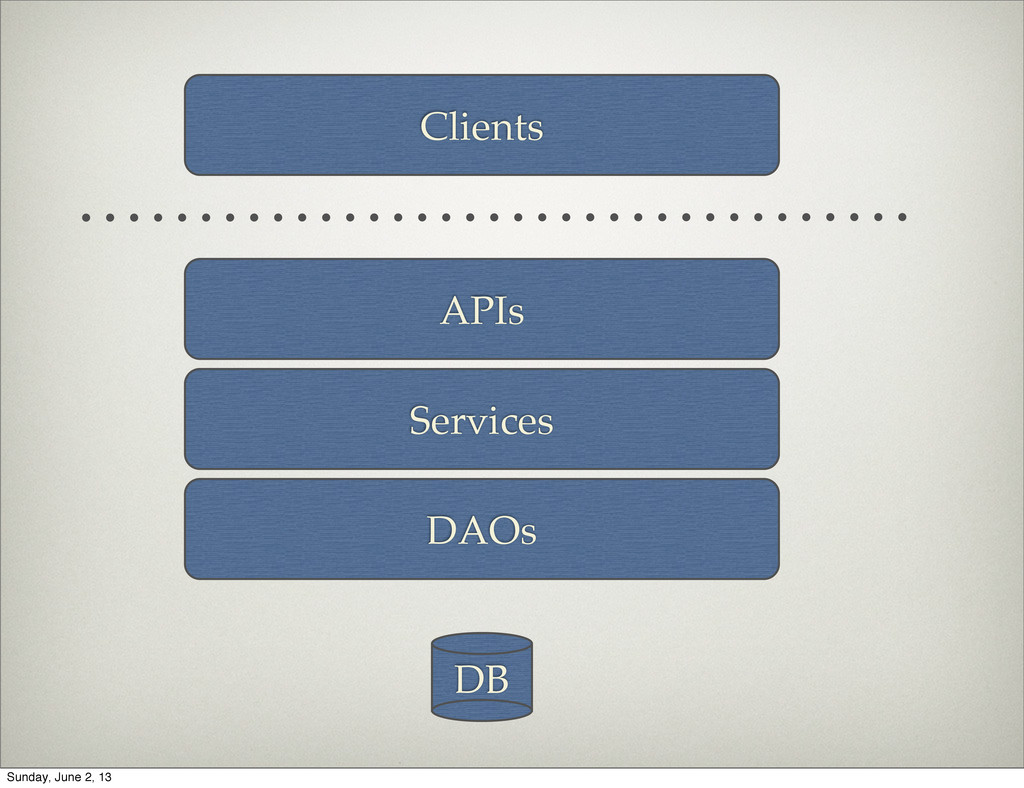 Clients

APIs

Services

DAOs

DB

Sunday, June 2, 13